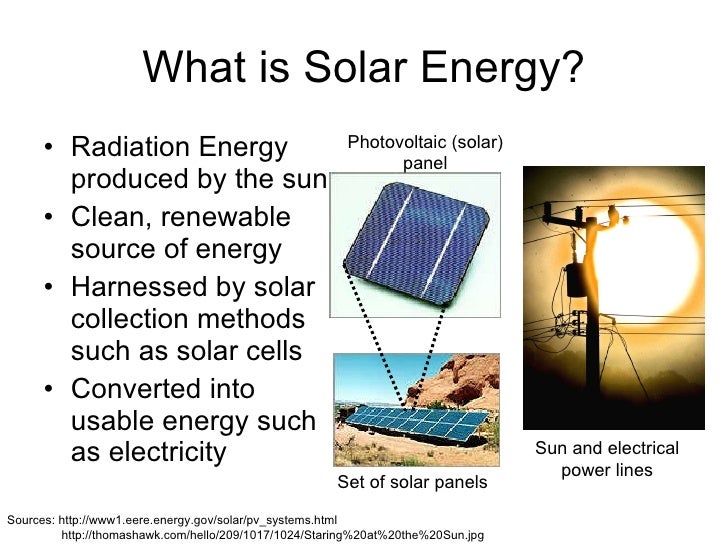 What is Solar Energy?

• Radiation Energy produced by the sun
• Clean, renewable source of energy
• Harnessed by solar collection methods such as solar cells
• Converted into usable energy such as electricity

Photovoltaic (solar) panel

Set of solar panels

Sun and electrical power lines

Sources: http://www1.eere.energy.gov/solar/pv_systems.html
http://thomashawk.com/hello/209/1017/1024/Staring%20at%20the%20Sun.jpg